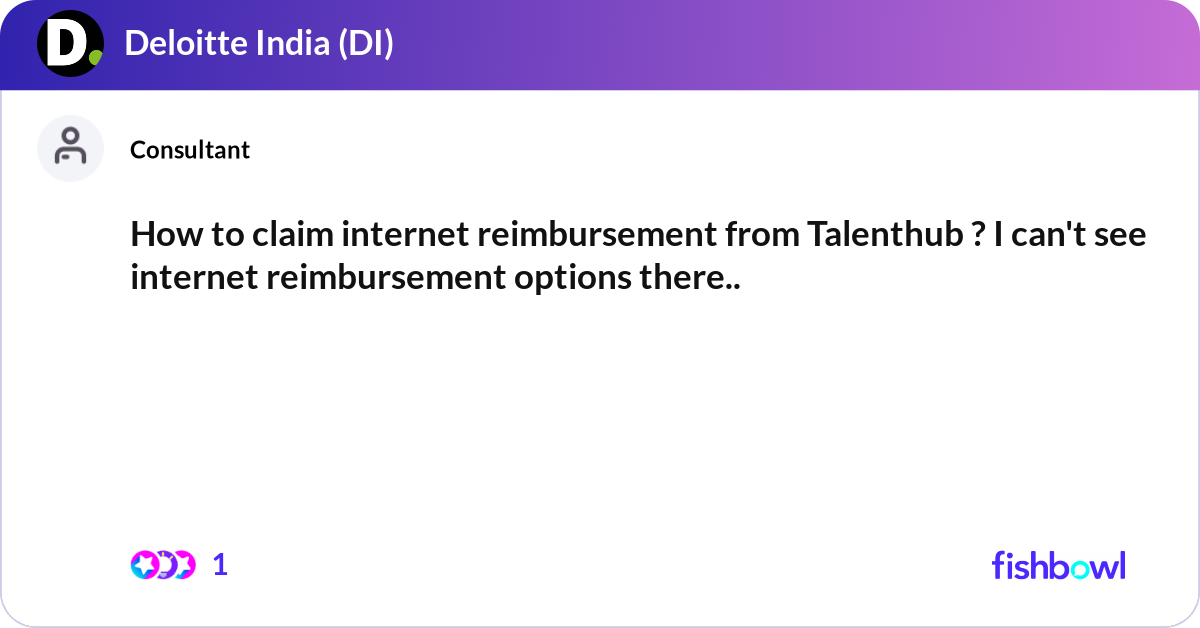 D.

Deloitte India (DI)

Consultant

How to claim internet reimbursement from Talenthub ? I can't see internet reimbursement options there..

1

fishbowl